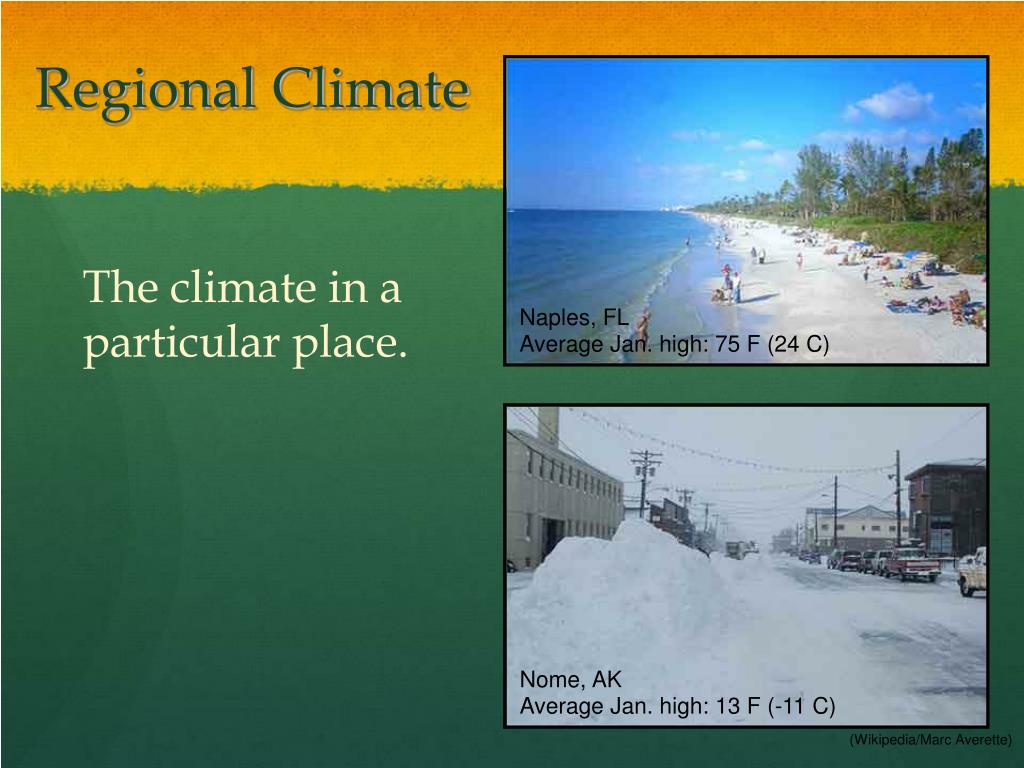 Regional Climate

The climate in a particular place.

Naples, FL
Average Jan. high: 75 F (24 C)

Nome, AK
Average Jan. high: 13 F (-11 C)

(Wikipedia/Marc Averette)